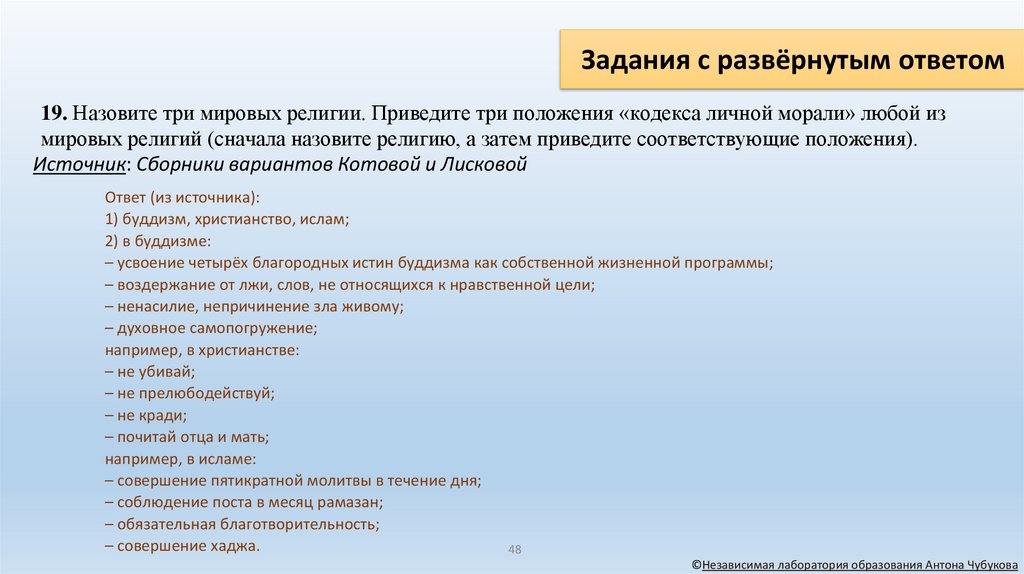 Задания с развёрнутым ответом

19. Назовите три мировых религии. Приведите три положения «кодекса личной морали» любой из мировых религий (сначала назовите религию, а затем приведите соответствующие положения).
Источник: Сборники вариантов Котовой и Лисковой

Ответ (из источника):
1) буддизм, христианство, ислам;
2) в буддизме:
– усвоение четырёх благородных истин буддизма как собственной жизненной программы;
– воздержание от лжи, слов, не относящихся к нравственной цели;
– ненасилие, непричинение зла живому;
– духовное самопогружение;
например, в христианстве:
– не убивай;
– не прелюбодействуй;
– не кради;
– почитай отца и мать;
например, в исламе:
– совершение пятикратной молитвы в течение дня;
– соблюдение поста в месяц рамазан;
– обязательная благотворительность;
– совершение хаджа.

48

©Независимая лаборатория образования Антона Чубукова